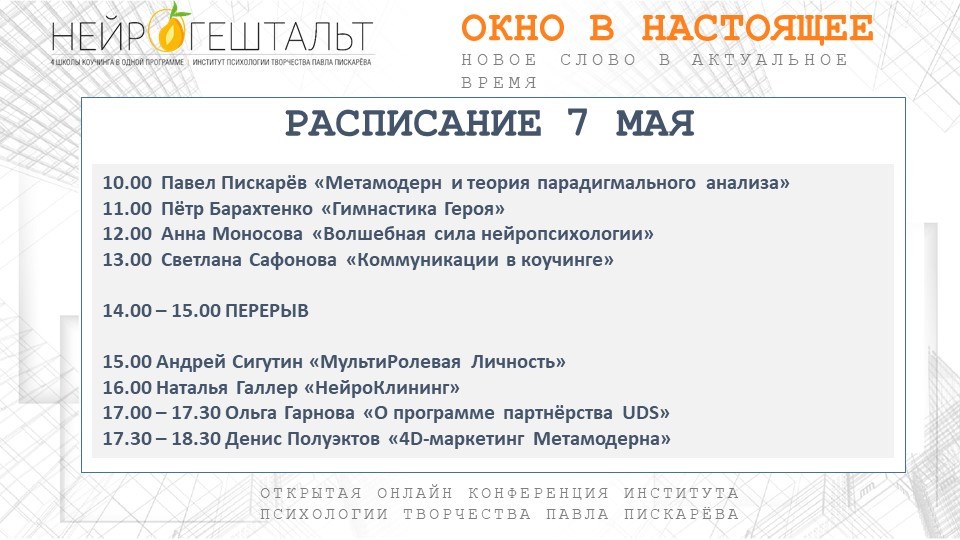 НЕЙРОГЕШТАЛЬТ
4 ШКОЛЫ КОУЧИНГА В ОДНОЙ ПРОГРАММЕ | ИНСТИТУТ ПСИХОЛОГИИ ТВОРЧЕСТВА ПАВЛА ПИСКАРЁВА

ОКНО В НАСТОЯЩЕЕ
НОВОЕ СЛОВО В АКТУАЛЬНОЕ ВРЕМЯ

РАСПИСАНИЕ 7 МАЯ

10.00 Павел Пискарёв «Метамодерн и теория парадигмального анализа»
11.00 Пётр Барахтенко «Гимнастика Героя»
12.00 Анна Моносова «Волшебная сила нейропсихологии»
13.00 Светлана Сафонова «Коммуникации в коучинге»

14.00 – 15.00 ПЕРЕРЫВ

15.00 Андрей Сигутин «МультиРолевая Личность»
16.00 Наталья Галлер «НейроКлининг»
17.00 – 17.30 Ольга Гарнова «О программе партнёрства UDS»
17.30 – 18.30 Денис Полуэктов «4D-маркетинг Метамодерна»

ОТКРЫТАЯ ОНЛАЙН КОНФЕРЕНЦИЯ ИНСТИТУТА ПСИХОЛОГИИ ТВОРЧЕСТВА ПАВЛА ПИСКАРЁВА